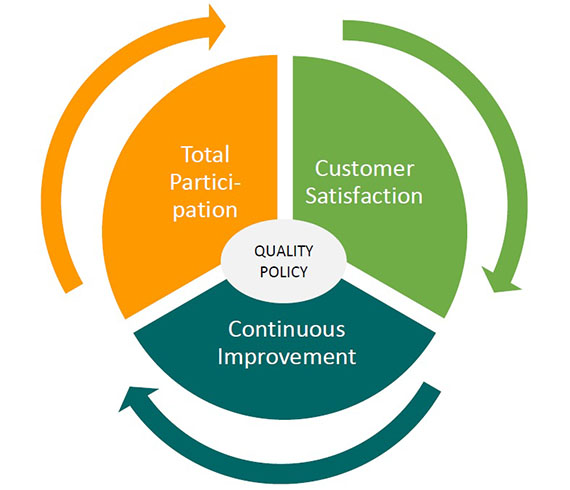 Total Participation

Customer Satisfaction

QUALITY POLICY

Continuous Improvement